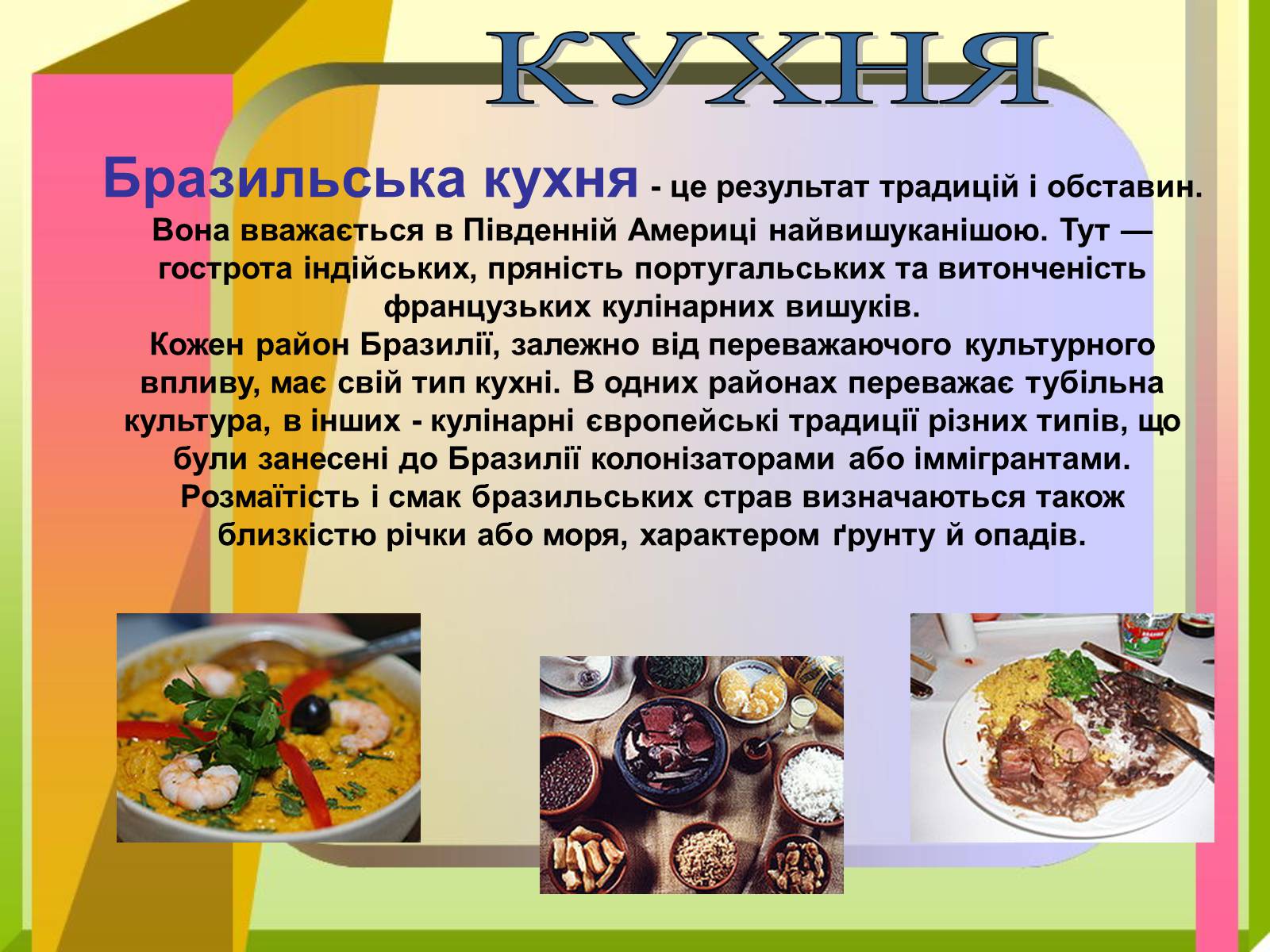 КУХНЯ

Бразильська кухня - це результат традицій і обставин. Вона вважається в Південній Америці найвишуканішою. Тут — гострота індійських, пряність португальських та витонченість французьких кулінарних вишуків.
Кожен район Бразилії, залежно від переважаючого культурного впливу, має свій тип кухні. В одних районах переважає тубільна культура, в інших - кулінарні європейські традиції різних типів, що були занесені до Бразилії колонізаторами або іммігрантами. Розмаїтість і смак бразильських страв визначаються також близкістю річки або моря, характером ґрунту й опадів.